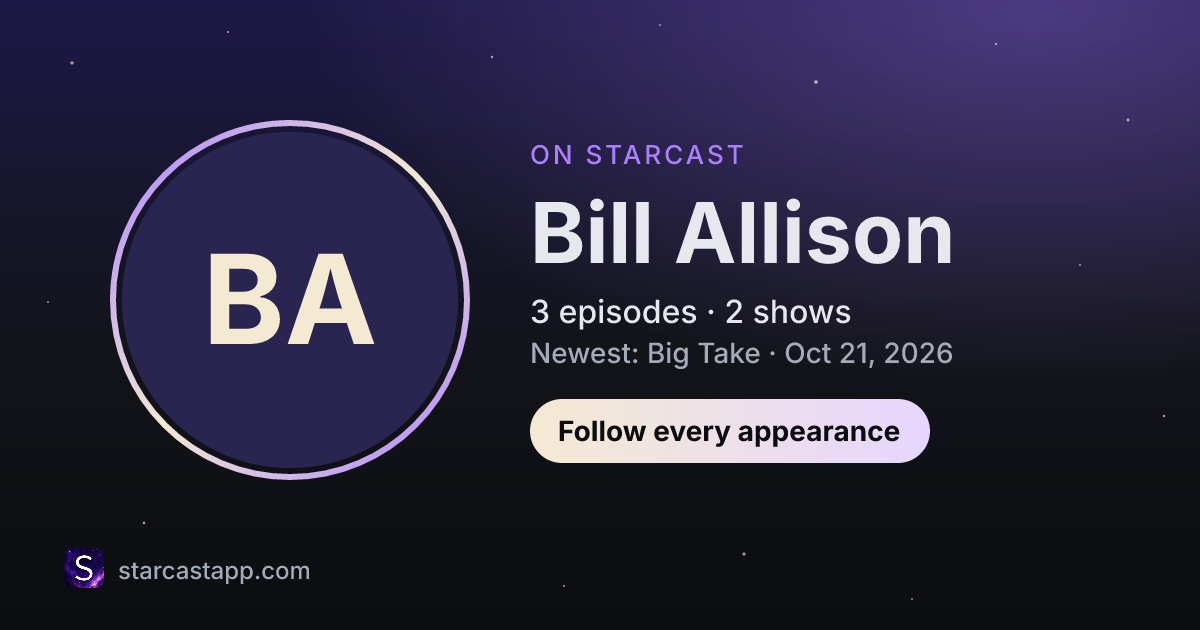 BA

ON STARCAST

Bill Allison

3 episodes · 2 shows

Newest: Big Take · Oct 21, 2026

Follow every appearance

S

starcastapp.com